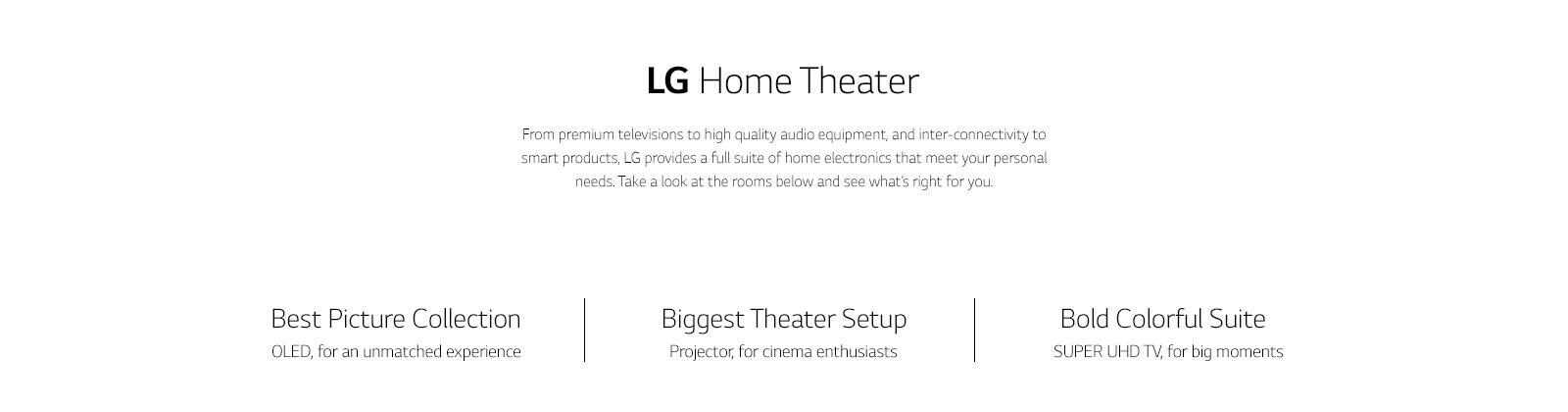 LG Home Theater

From premium televisions to high quality audio equipment, and inter-connectivity to smart products, LG provides a full suite of home electronics that meet your personal needs. Take a look at the rooms below and see what's right for you.

Best Picture Collection
OLED, for an unmatched experience

Biggest Theater Setup
Projector, for cinema enthusiasts

Bold Colorful Suite
SUPER UHD TV, for big moments